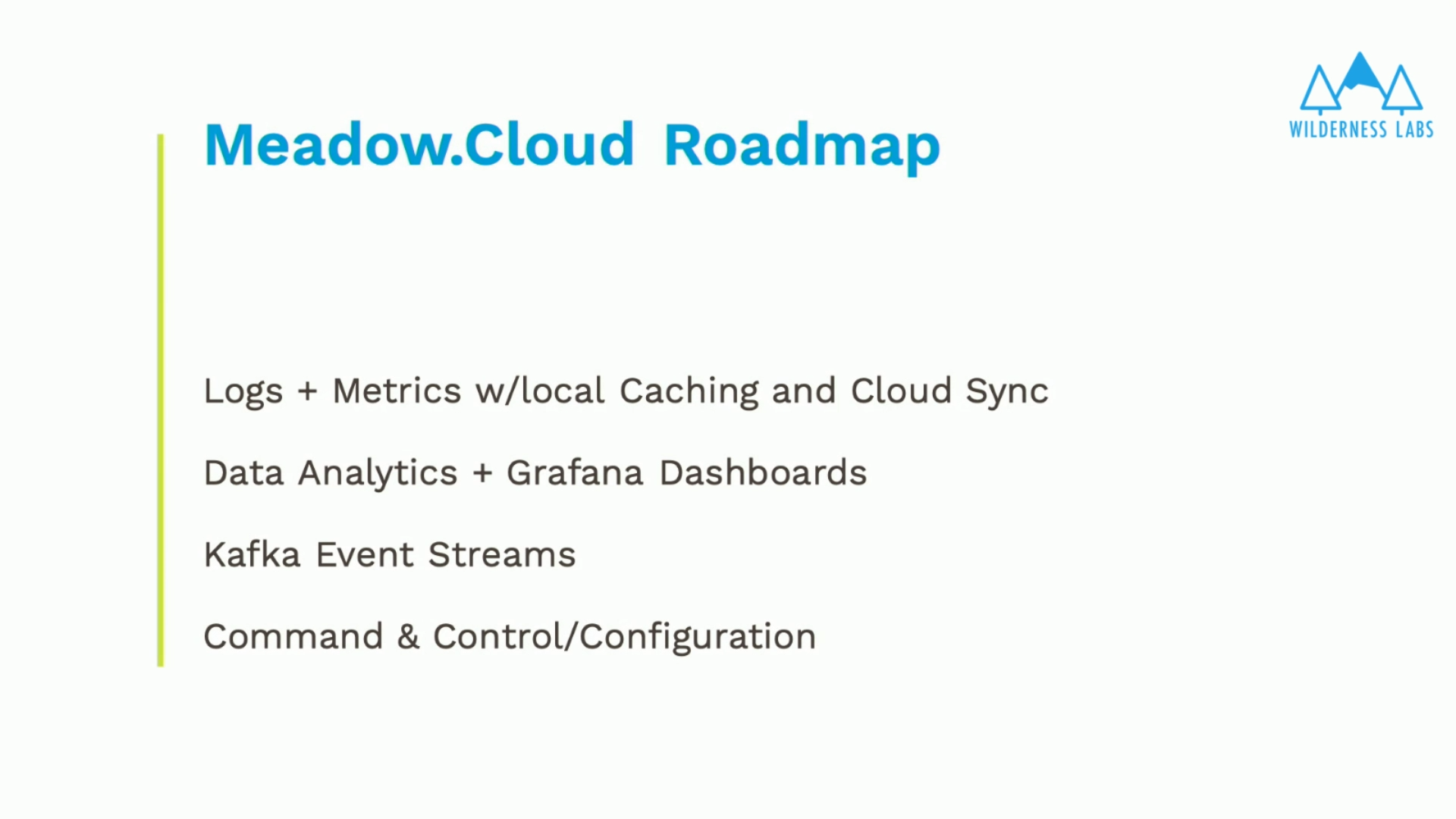 Meadow.Cloud Roadmap

WILDERNESS LABS

Logs + Metrics w/local Caching and Cloud Sync

Data Analytics + Grafana Dashboards

Kafka Event Streams

Command & Control/Configuration